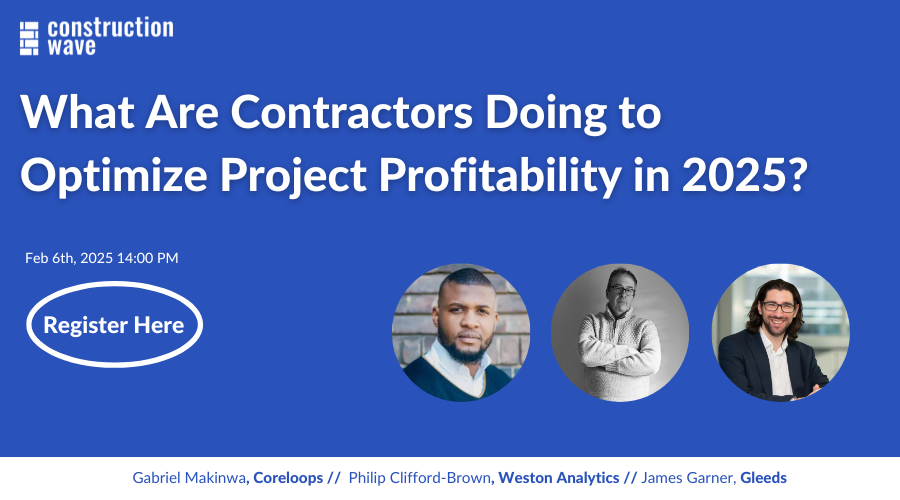 construction wave

What Are Contractors Doing to Optimize Project Profitability in 2025?

Feb 6th, 2025 14:00 PM

Register Here

Gabriel Makinwa, Coreloops // Philip Clifford-Brown, Weston Analytics // James Garner, Gleeds